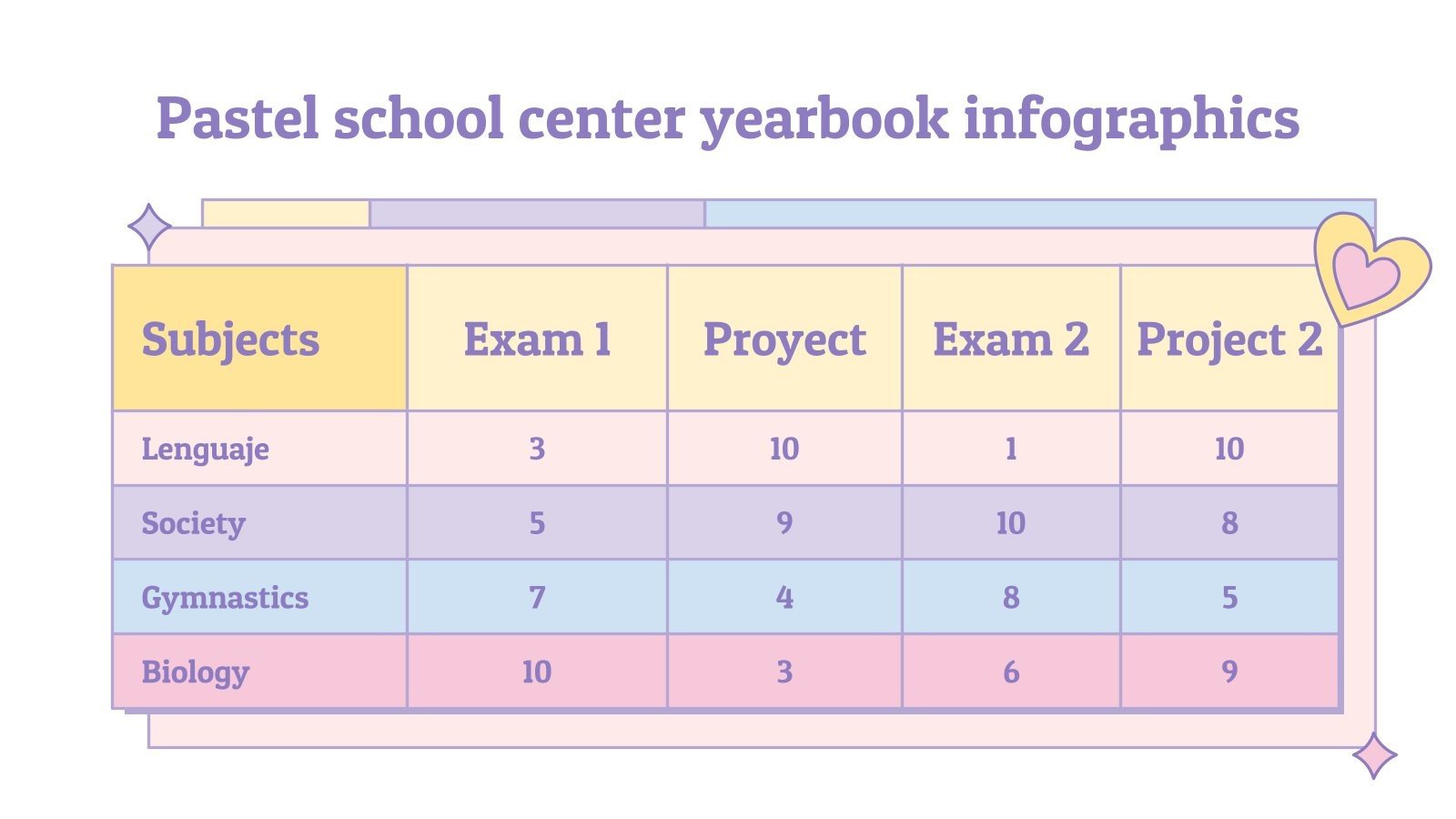 Pastel school center yearbook infographics

| Subjects | Exam 1 | Proyect | Exam 2 | Project 2 |
|---|---|---|---|---|
| Lenguaje | 3 | 10 | 1 | 10 |
| Society | 5 | 9 | 10 | 8 |
| Gymnastics | 7 | 4 | 8 | 5 |
| Biology | 10 | 3 | 6 | 9 |